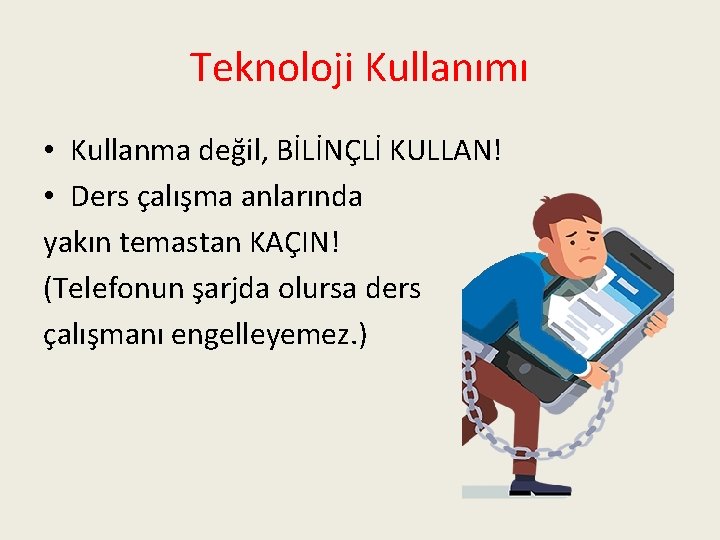 Teknoloji Kullanımı

• Kullanma değil, BİLİNÇLİ KULLAN!
• Ders çalışma anlarında yakın temastan KAÇIN! (Telefonun şarjda olursa ders çalışmanı engelleyemez.)